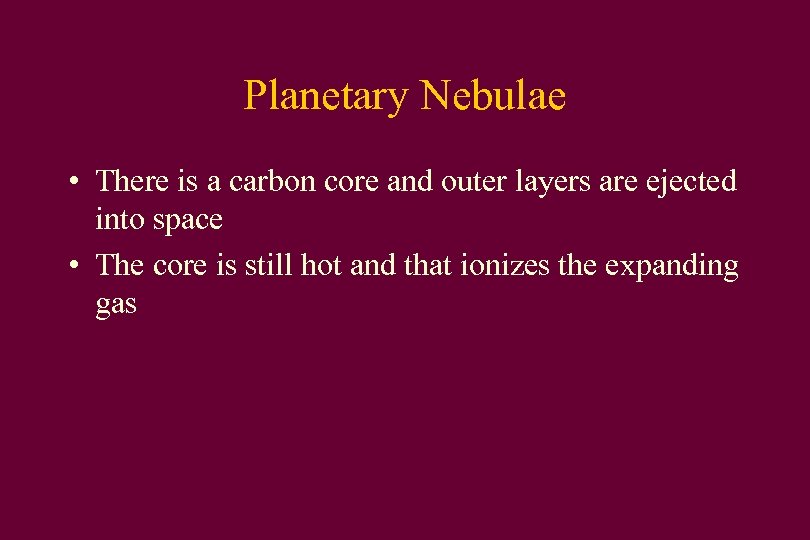 Planetary Nebulae

• There is a carbon core and outer layers are ejected into space
• The core is still hot and that ionizes the expanding gas